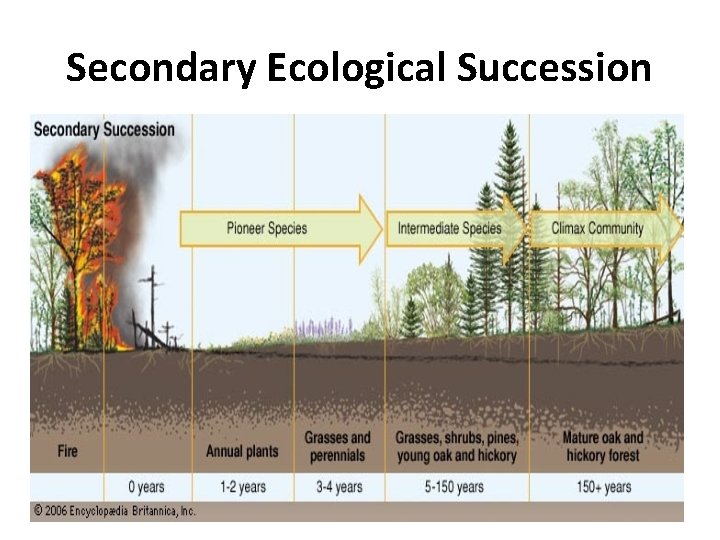 Secondary Ecological Succession

Secondary Succession

Pioneer Species

Intermediate Species

Climax Community

Fire

Annual plants

Grasses and perennials

Grasses, shrubs, pines, young oak and hickory

Mature oak and hickory forest

0 years

1-2 years

3-4 years

5-150 years

150+ years

© 2006 Encyclopædia Britannica, Inc.